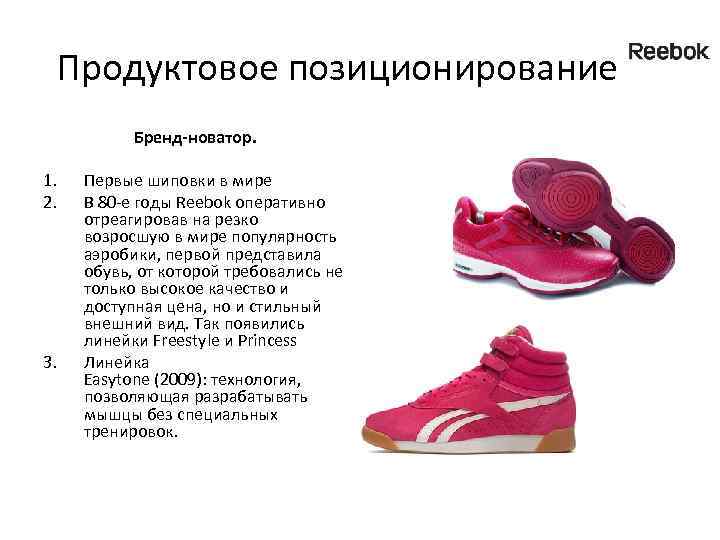 Продуктовое позиционирование

Reebok

Бренд-новатор.

1. Первые шиповки в мире
2. В 80-е годы Reebok оперативно отреагировав на резко возросшую в мире популярность аэробики, первой представила обувь, от которой требовались не только высокое качество и доступная цена, но и стильный внешний вид. Так появились линейки Freestyle и Princess
3. Линейка Easytone (2009): технология, позволяющая разрабатывать мышцы без специальных тренировок.